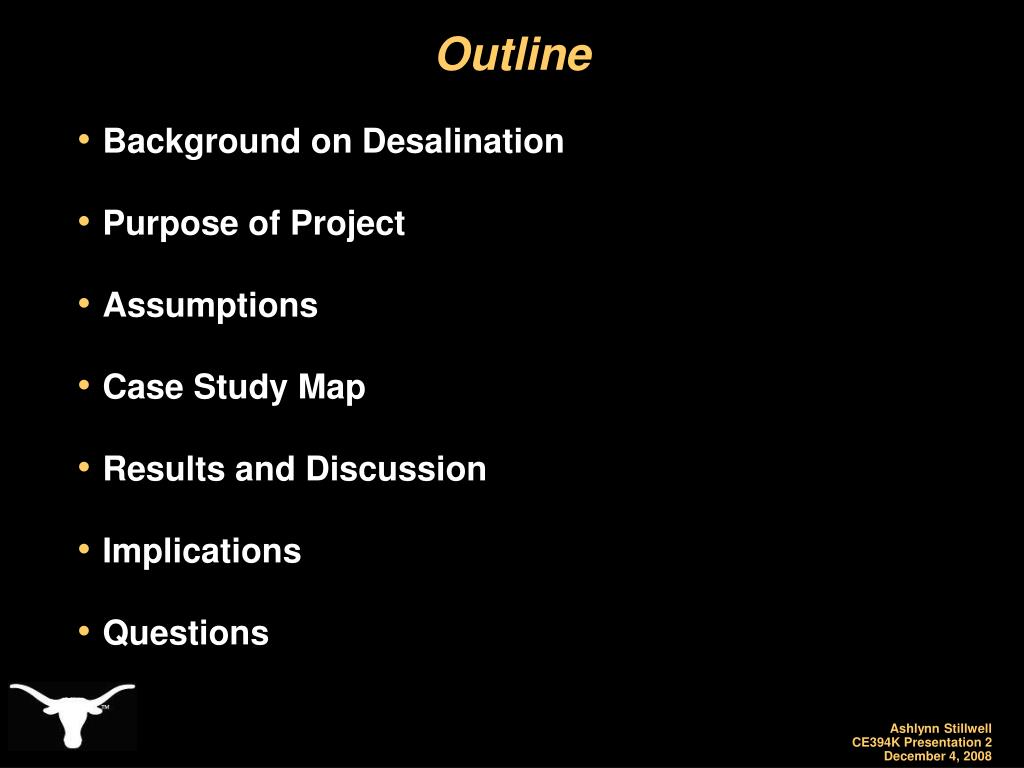 Outline

• Background on Desalination

• Purpose of Project

• Assumptions

• Case Study Map

• Results and Discussion

• Implications

• Questions

TM

Ashlynn Stillwell
CE394K Presentation 2
December 4, 2008